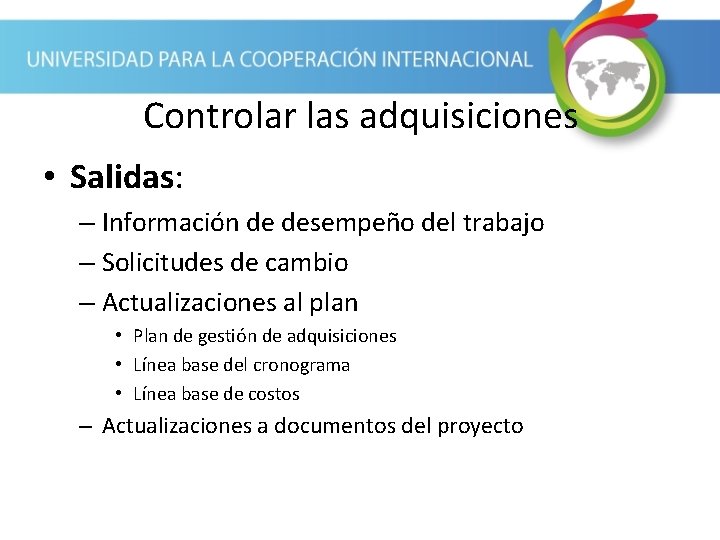 UNIVERSIDAD PARA LA COOPERACIÓN INTERNACIONAL

Controlar las adquisiciones

• Salidas:
– Información de desempeño del trabajo
– Solicitudes de cambio
– Actualizaciones al plan
• Plan de gestión de adquisiciones
• Línea base del cronograma
• Línea base de costos
– Actualizaciones a documentos del proyecto